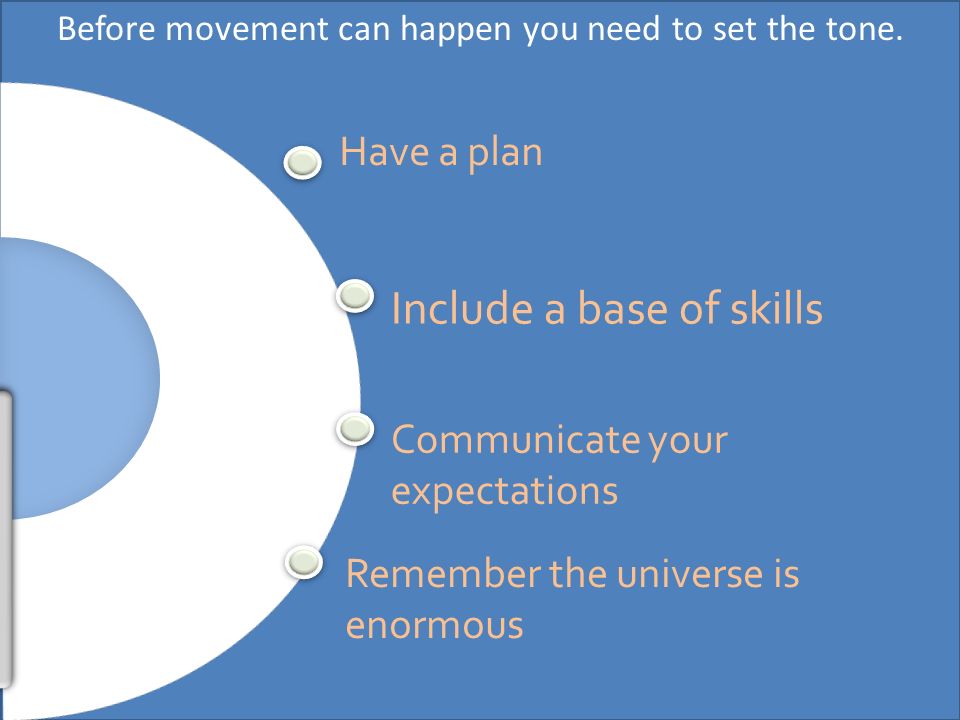 Before movement can happen you need to set the tone.

Have a plan

Include a base of skills

Communicate your expectations

Remember the universe is enormous